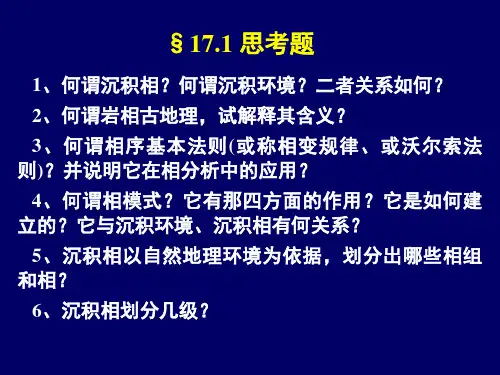 § 17.1 思考题

1、何谓沉积相？何谓沉积环境？二者关系如何？

2、何谓岩相古地理，试解释其含义？

3、何谓相序基本法则(或称相变规律、或沃尔索法则)？并说明它在相分析中的应用？

4、何谓相模式？它有那四方面的作用？它是如何建立的？它与沉积环境、沉积相有何关系？

5、沉积相以自然地理环境为依据，划分出哪些相组和相？

6、沉积相划分几级？